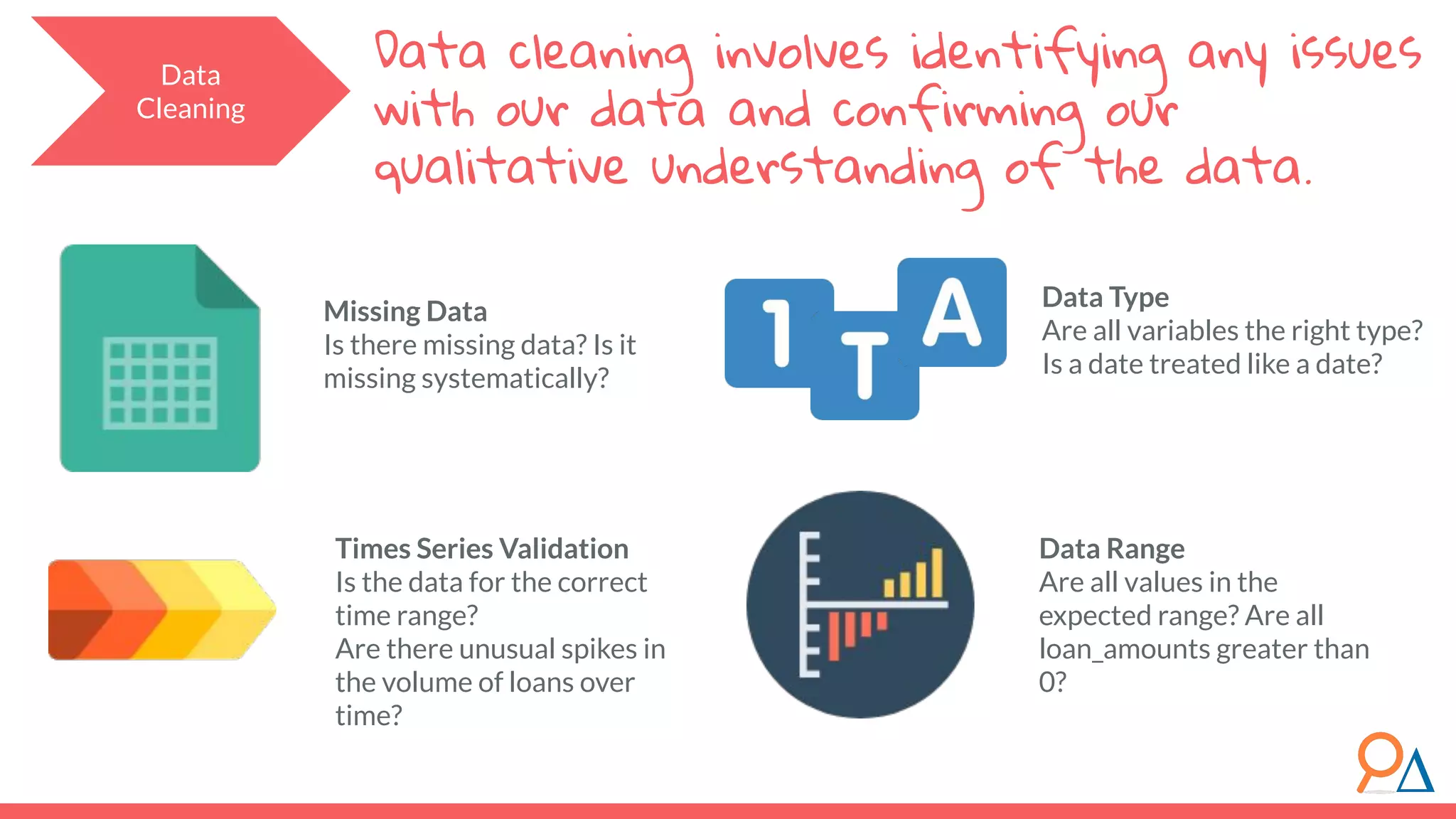 Data Cleaning

Data cleaning involves identifying any issues with our data and confirming our qualitative understanding of the data.

Missing Data
Is there missing data? Is it missing systematically?

1 T A

Data Type
Are all variables the right type? Is a date treated like a date?

Times Series Validation
Is the data for the correct time range?
Are there unusual spikes in the volume of loans over time?

Data Range
Are all values in the expected range? Are all loan_amounts greater than 0?